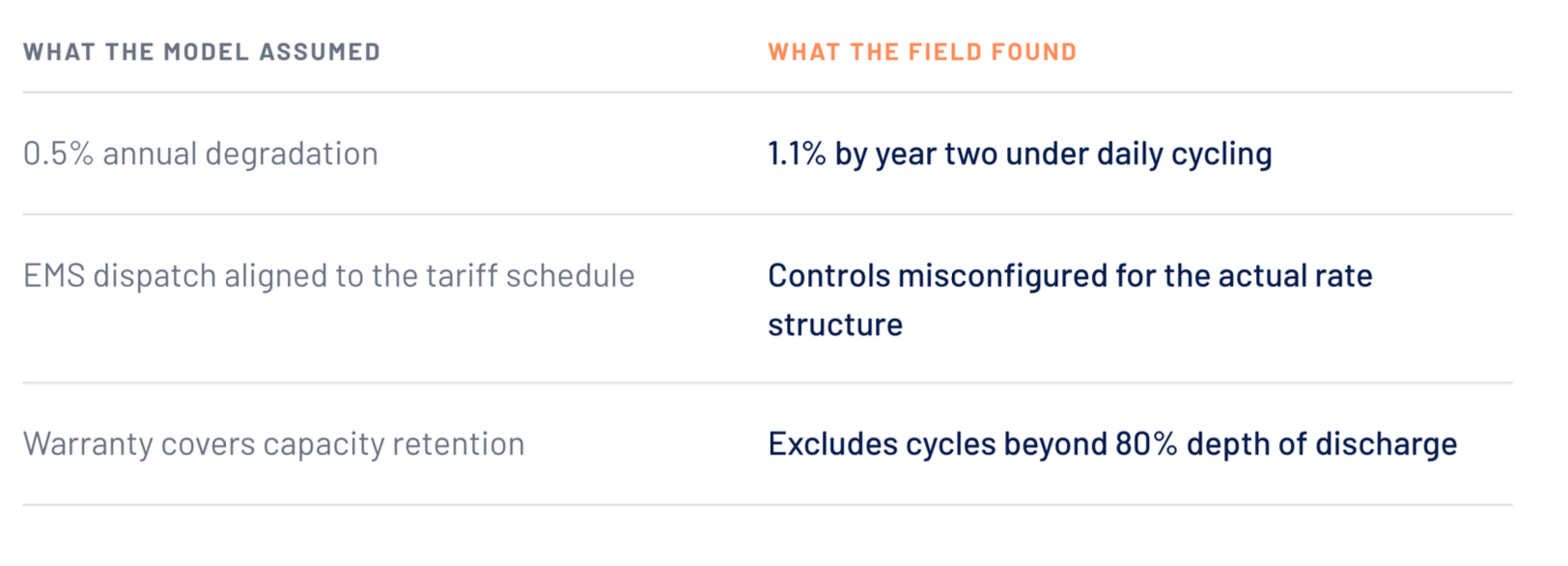 | WHAT THE MODEL ASSUMED | WHAT THE FIELD FOUND |
|---|---|
| 0.5% annual degradation | 1.1% by year two under daily cycling |
| EMS dispatch aligned to the tariff schedule | Controls misconfigured for the actual rate structure |
| Warranty covers capacity retention | Excludes cycles beyond 80% depth of discharge |